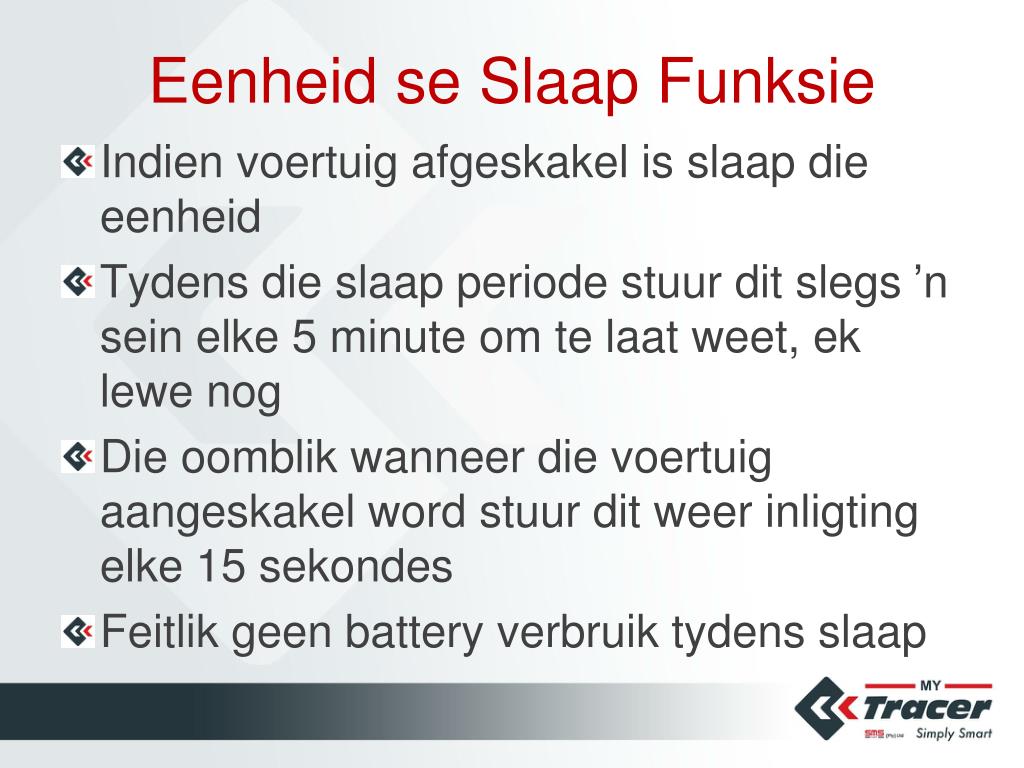 Eenheid se Slaap Funksie

Indien voertuig afgeskakel is slaap die eenheid

Tydens die slaap periode stuur dit slegs ’n sein elke 5 minute om te laat weet, ek lewe nog

Die oomblik wanneer die voertuig aangeskakel word stuur dit weer inligting elke 15 sekondes

Feitlik geen battery verbruik tydens slaap

MY Tracer
SMS (Pty) Ltd Simply Smart